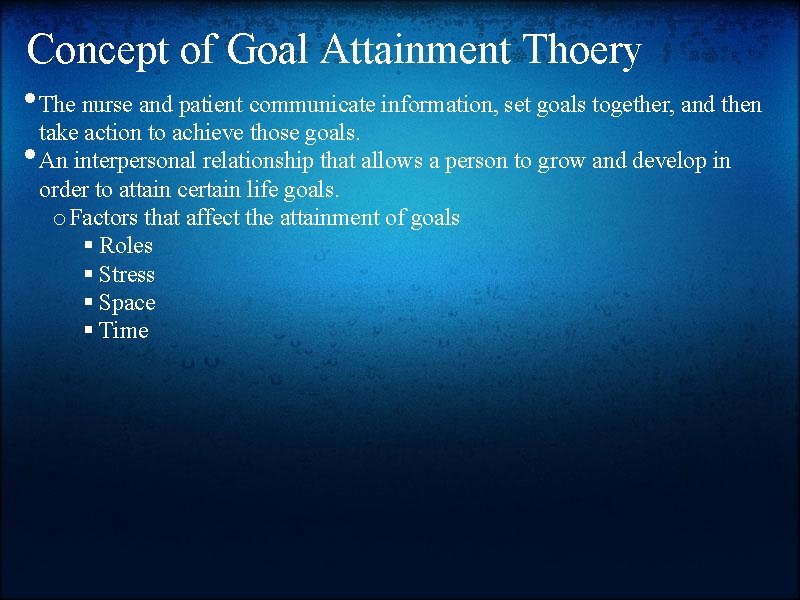 Concept of Goal Attainment Thoery

• The nurse and patient communicate information, set goals together, and then take action to achieve those goals.
• An interpersonal relationship that allows a person to grow and develop in order to attain certain life goals.
  o Factors that affect the attainment of goals
    ▪ Roles
    ▪ Stress
    ▪ Space
    ▪ Time